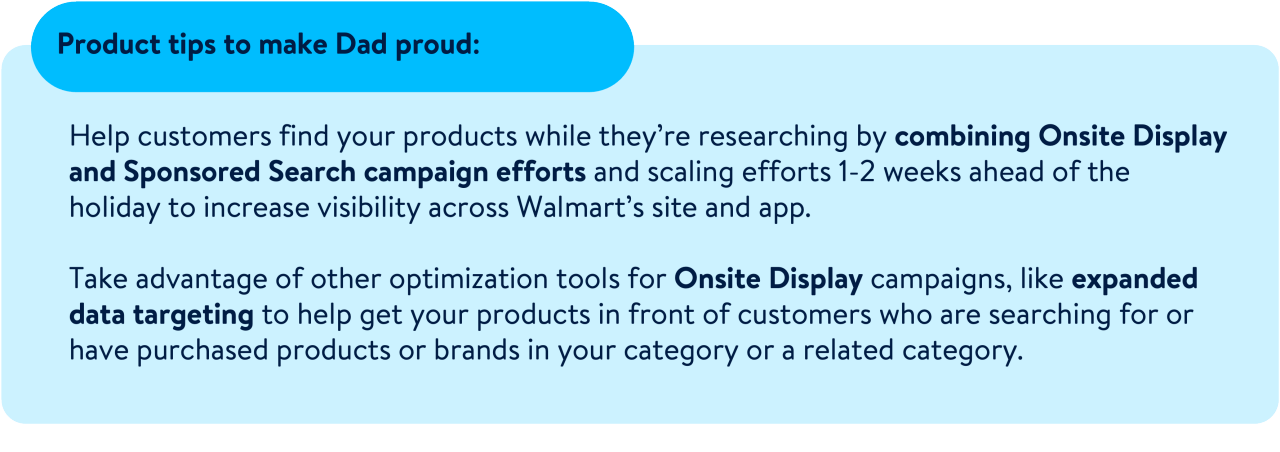 Product tips to make Dad proud:

Help customers find your products while they're researching by combining Onsite Display and Sponsored Search campaign efforts and scaling efforts 1-2 weeks ahead of the holiday to increase visibility across Walmart's site and app.

Take advantage of other optimization tools for Onsite Display campaigns, like expanded data targeting to help get your products in front of customers who are searching for or have purchased products or brands in your category or a related category.